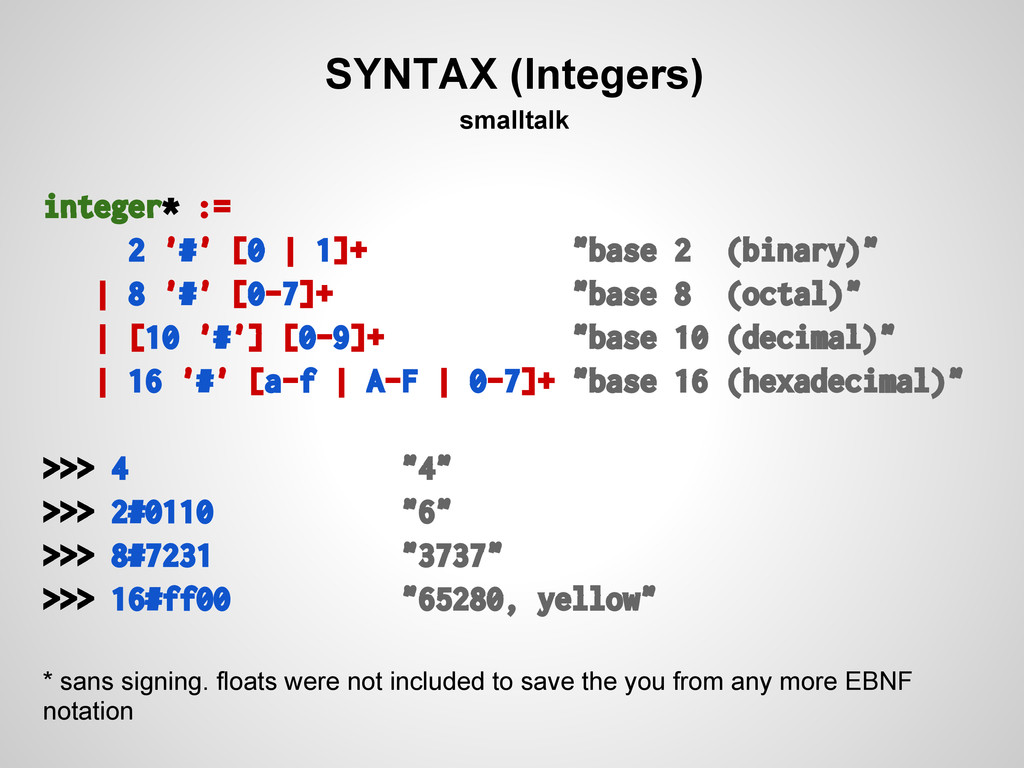 SYNTAX (Integers)

smalltalk

integer* :=
2 '#' [0 | 1]+ "base 2 (binary)"
| 8 '#' [0-7]+ "base 8 (octal)"
| [10 '#'] [0-9]+ "base 10 (decimal)"
| 16 '#' [a-f | A-F | 0-7]+ "base 16 (hexadecimal)"

>>> 4 "4"
>>> 2#0110 "6"
>>> 8#7231 "3737"
>>> 16#ff00 "65280, yellow"

* sans signing. floats were not included to save the you from any more EBNF notation